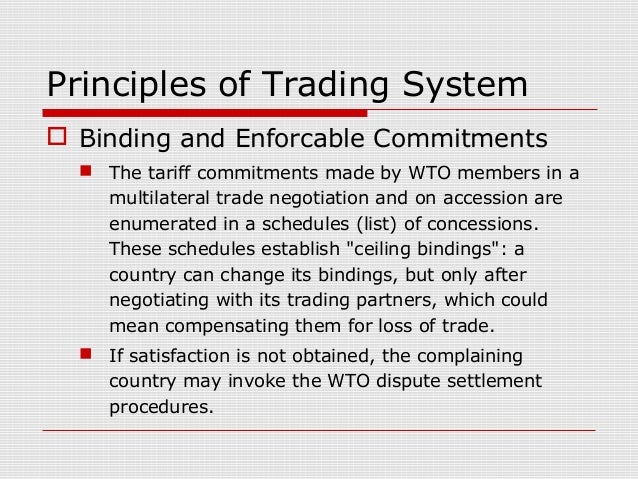 Principles of Trading System

Binding and Enforcable Commitments

The tariff commitments made by WTO members in a multilateral trade negotiation and on accession are enumerated in a schedules (list) of concessions. These schedules establish "ceiling bindings": a country can change its bindings, but only after negotiating with its trading partners, which could mean compensating them for loss of trade.

If satisfaction is not obtained, the complaining country may invoke the WTO dispute settlement procedures.